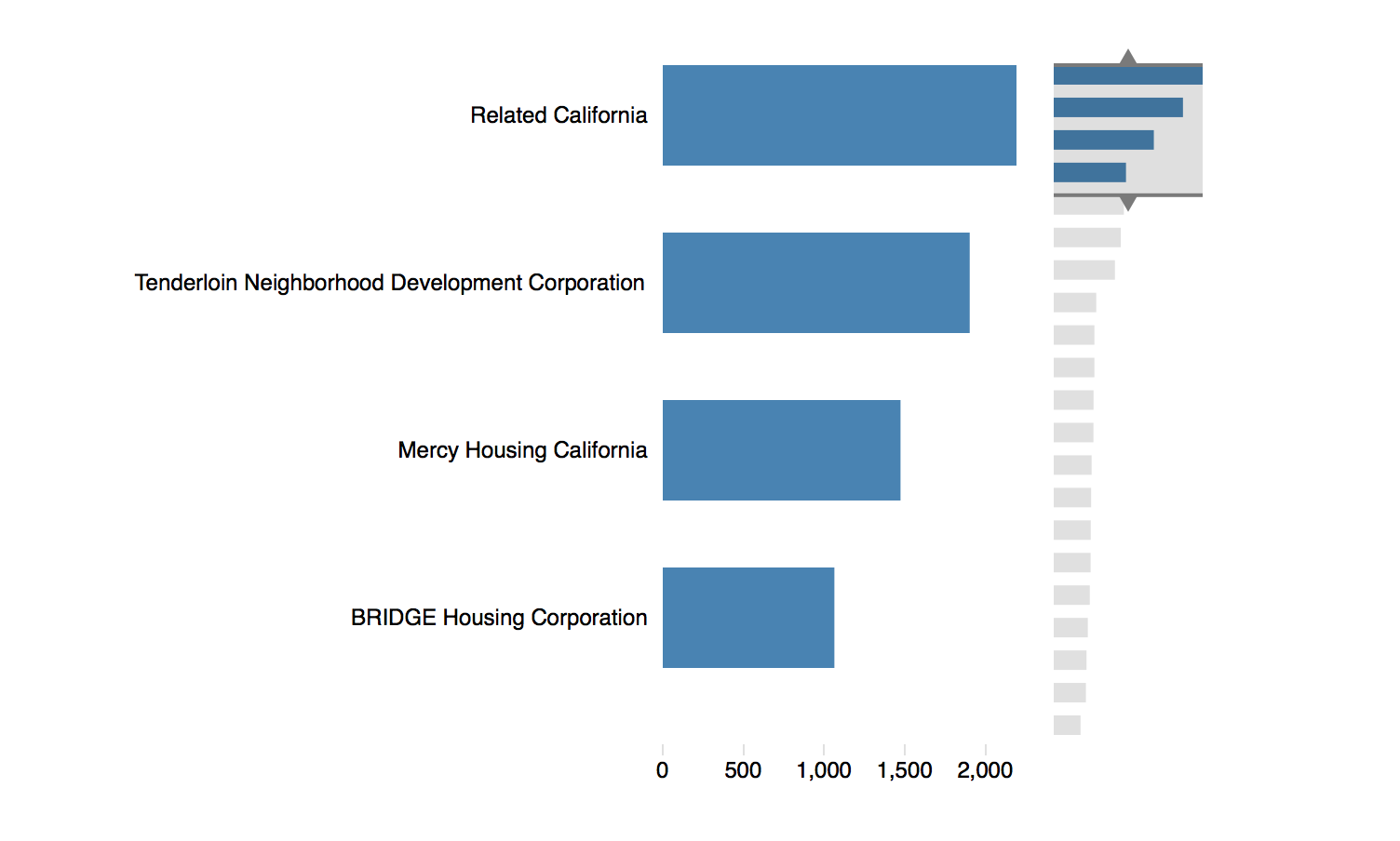 Related California

Tenderloin Neighborhood Development Corporation

Mercy Housing California

BRIDGE Housing Corporation

0
500
1,000
1,500
2,000